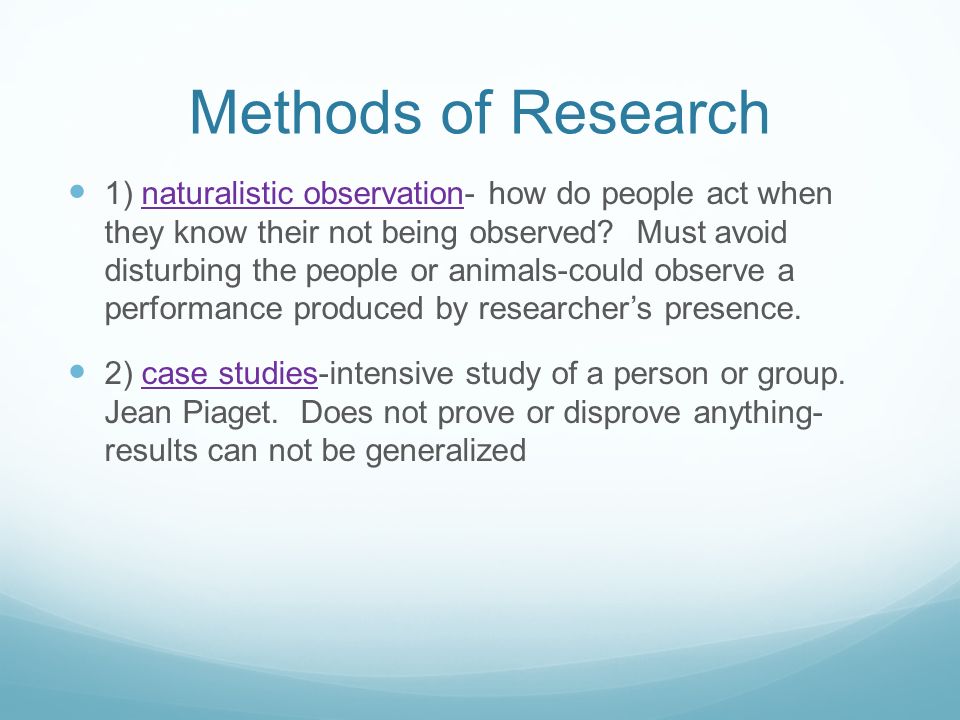 Methods of Research

1) naturalistic observation- how do people act when they know their not being observed? Must avoid disturbing the people or animals-could observe a performance produced by researcher's presence.

2) case studies-intensive study of a person or group. Jean Piaget. Does not prove or disprove anything-results can not be generalized